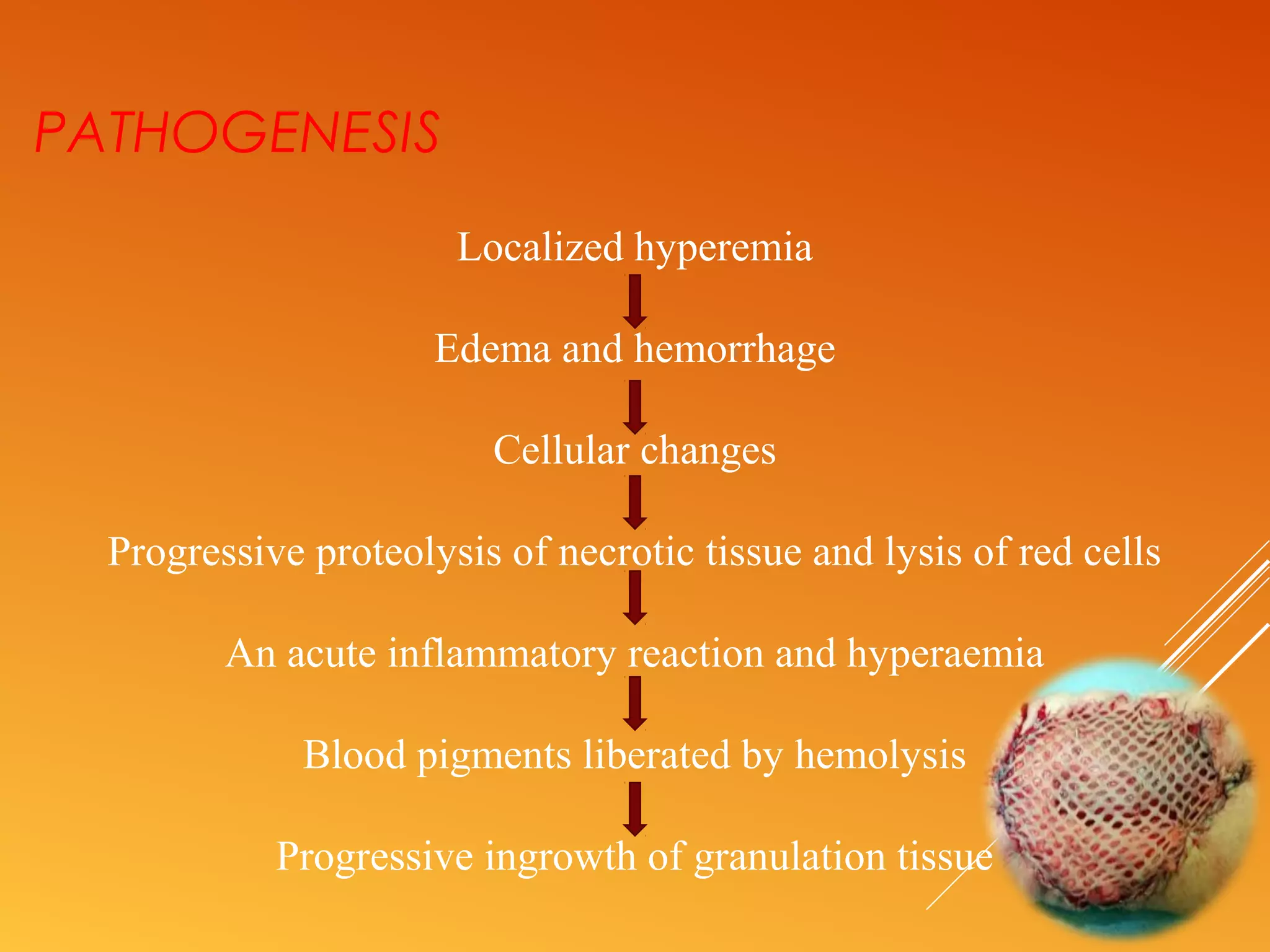 PATHOGENESIS

Localized hyperemia

Edema and hemorrhage

Cellular changes

Progressive proteolysis of necrotic tissue and lysis of red cells

An acute inflammatory reaction and hyperaemia

Blood pigments liberated by hemolysis

Progressive ingrowth of granulation tissue